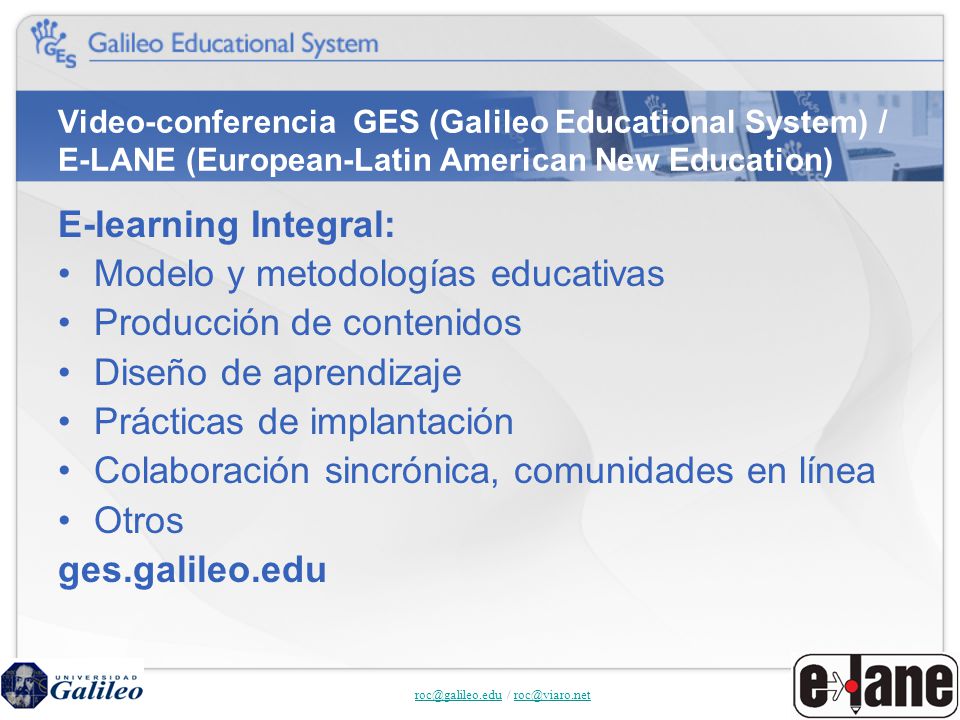 GES Galileo Educational System

Video-conferencia GES (Galileo Educational System) / E-LANE (European-Latin American New Education)

E-learning Integral:
• Modelo y metodologías educativas
• Producción de contenidos
• Diseño de aprendizaje
• Prácticas de implantación
• Colaboración sincrónica, comunidades en línea
• Otros
ges.galileo.edu

UNIVERSIDAD Galileo

roc@galileo.edu / roc@viaro.net

e-lane